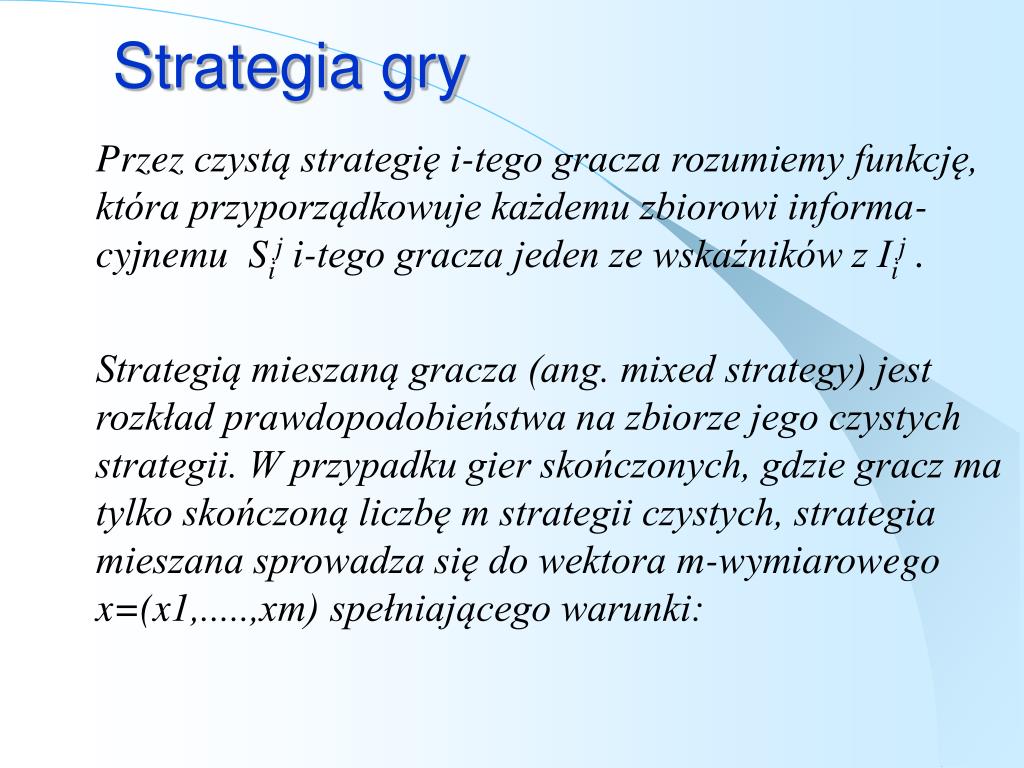 Strategia gry

Przez czystą strategię i-tego gracza rozumiemy funkcję, która przyporządkowuje każdemu zbiorowi informacyjnemu $S_i^j$ i-tego gracza jeden ze wskaźników z $I_i^j$ .

Strategią mieszaną gracza (ang. mixed strategy) jest rozkład prawdopodobieństwa na zbiorze jego czystych strategii. W przypadku gier skończonych, gdzie gracz ma tylko skończoną liczbę m strategii czystych, strategia mieszana sprowadza się do wektora m-wymiarowego x=(x1,.....,xm) spełniającego warunki: